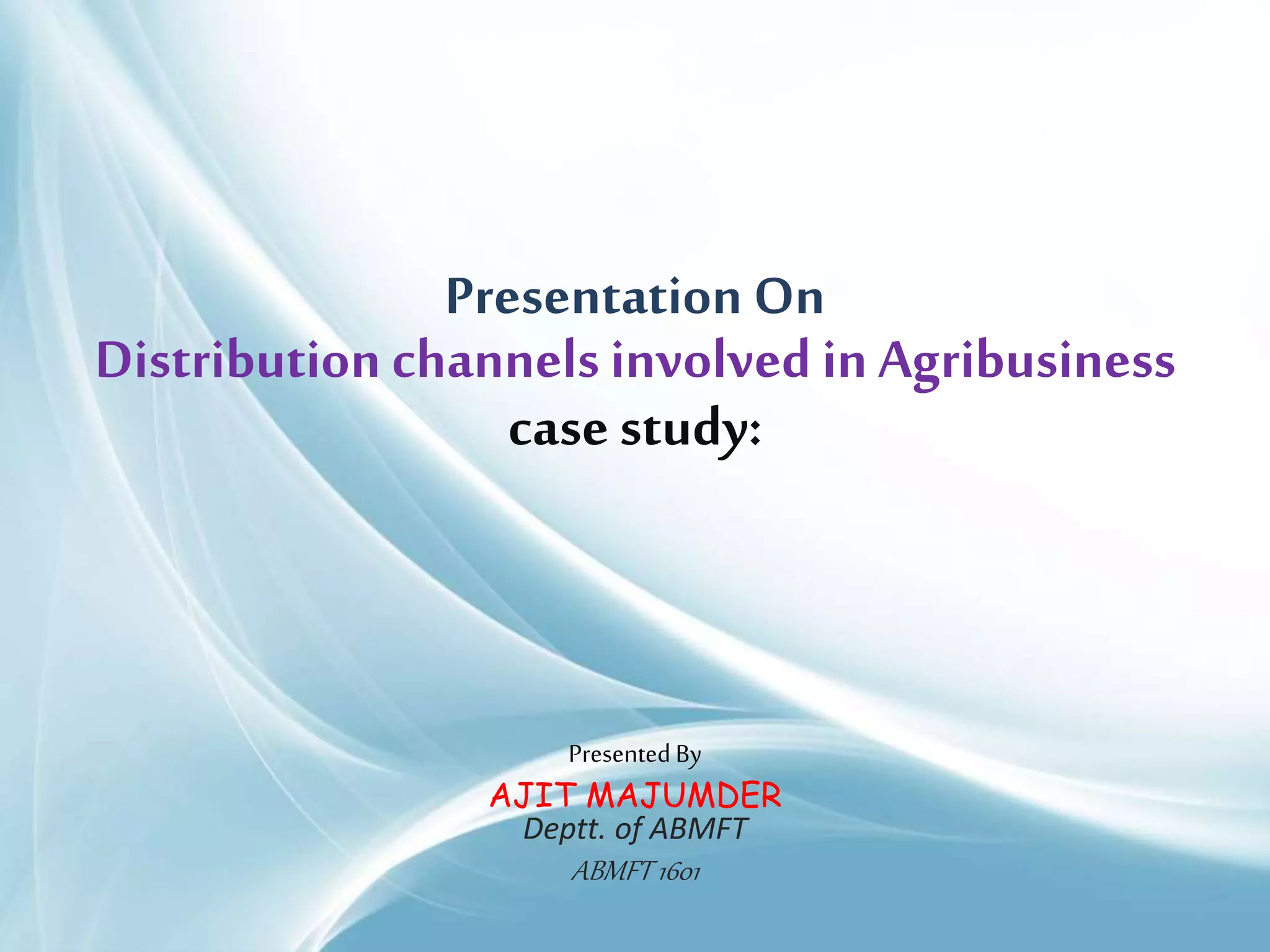 Presentation On
Distribution channels involved in Agribusiness
case study:

Presented By
AJIT MAJUMDER
Deptt. of ABMFT
ABMFT 1601